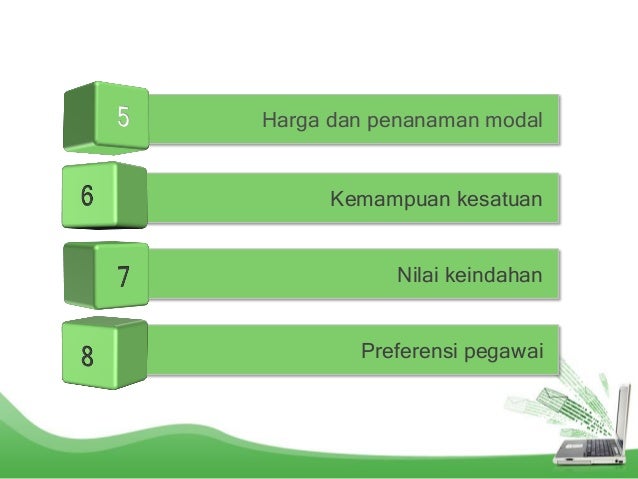 5
Harga dan penanaman modal

6
Kemampuan kesatuan

7
Nilai keindahan

8
Preferensi pegawai